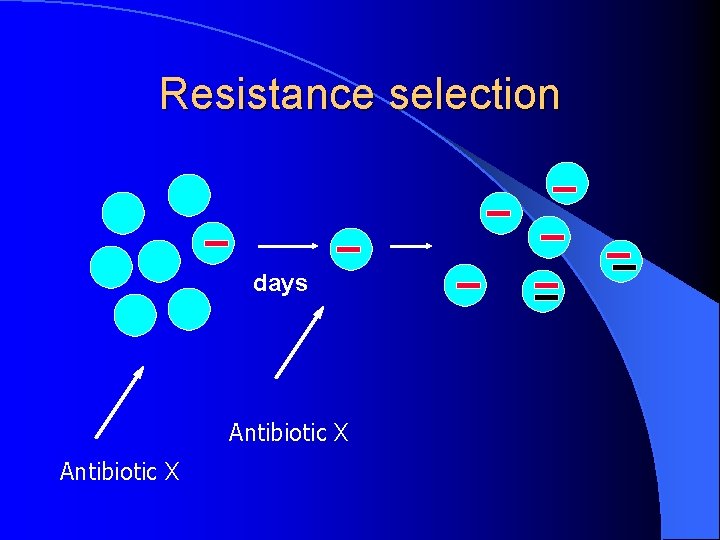 Resistance selection

days

Antibiotic X

Antibiotic X